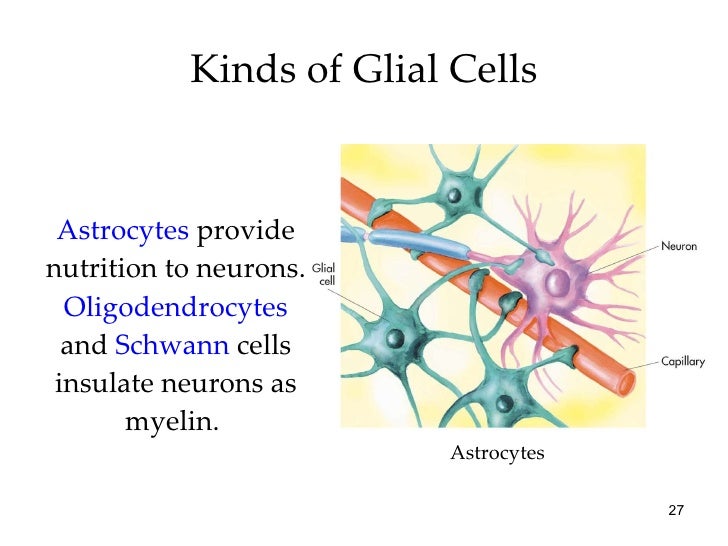 Kinds of Glial Cells

Astrocytes provide nutrition to neurons. Oligodendrocytes and Schwann cells insulate neurons as myelin.

Glial cell

Neuron

Capillary

Astrocytes

27